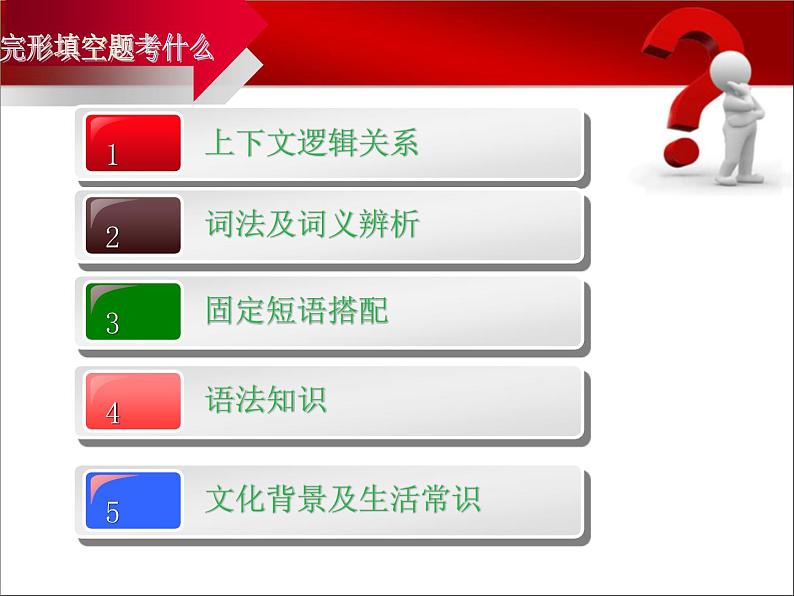 完形填空题考什么

1 上下文逻辑关系

2 词法及词义辨析

3 固定短语搭配

4 语法知识

5 文化背景及生活常识